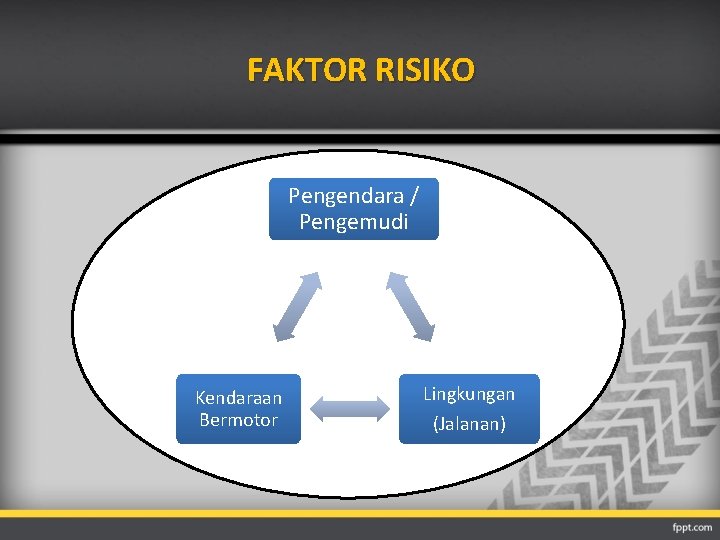 FAKTOR RISIKO

Pengendara / Pengemudi

Kendaraan Bermotor

Lingkungan (Jalanan)

fppt.com